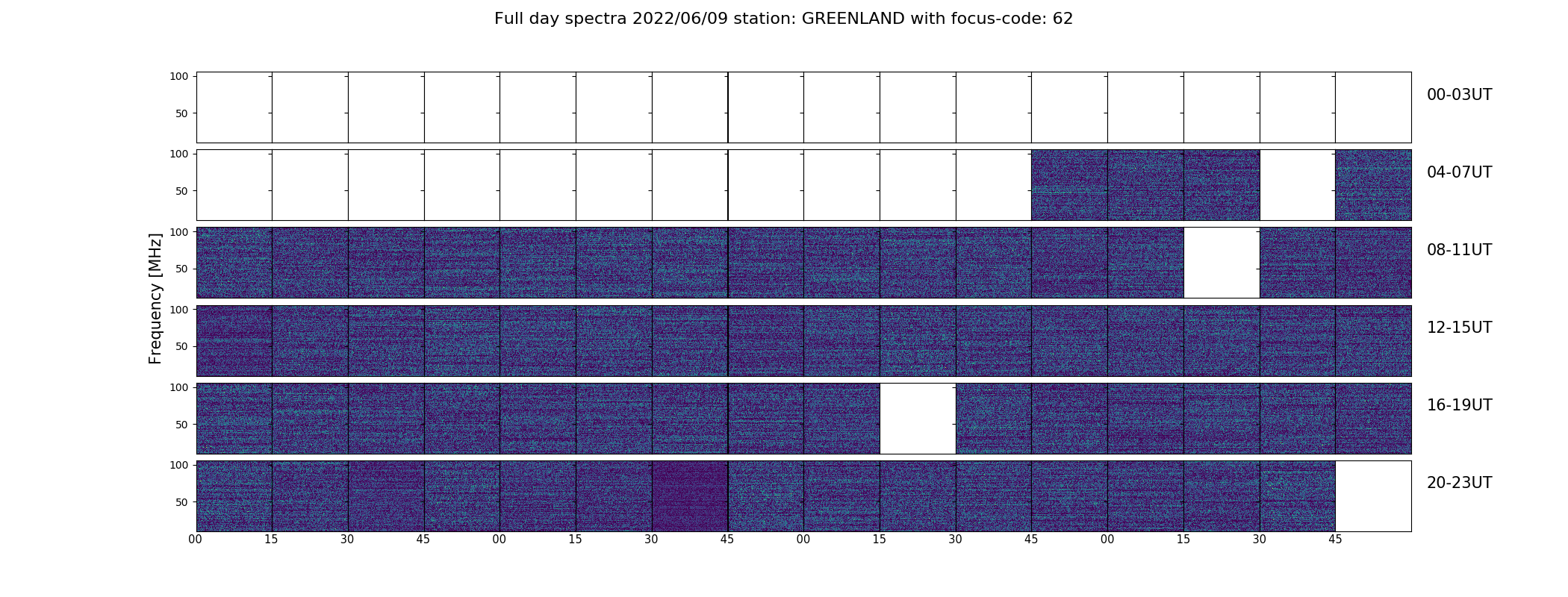 Full day spectra 2022/06/09 station: GREENLAND with focus-code: 62

Frequency [MHz]

100
50
00-03UT

100
50
04-07UT

100
50
08-11UT

100
50
12-15UT

100
50
16-19UT

100
50
20-23UT

00 15 30 45 00 15 30 45 00 15 30 45 00 15 30 45